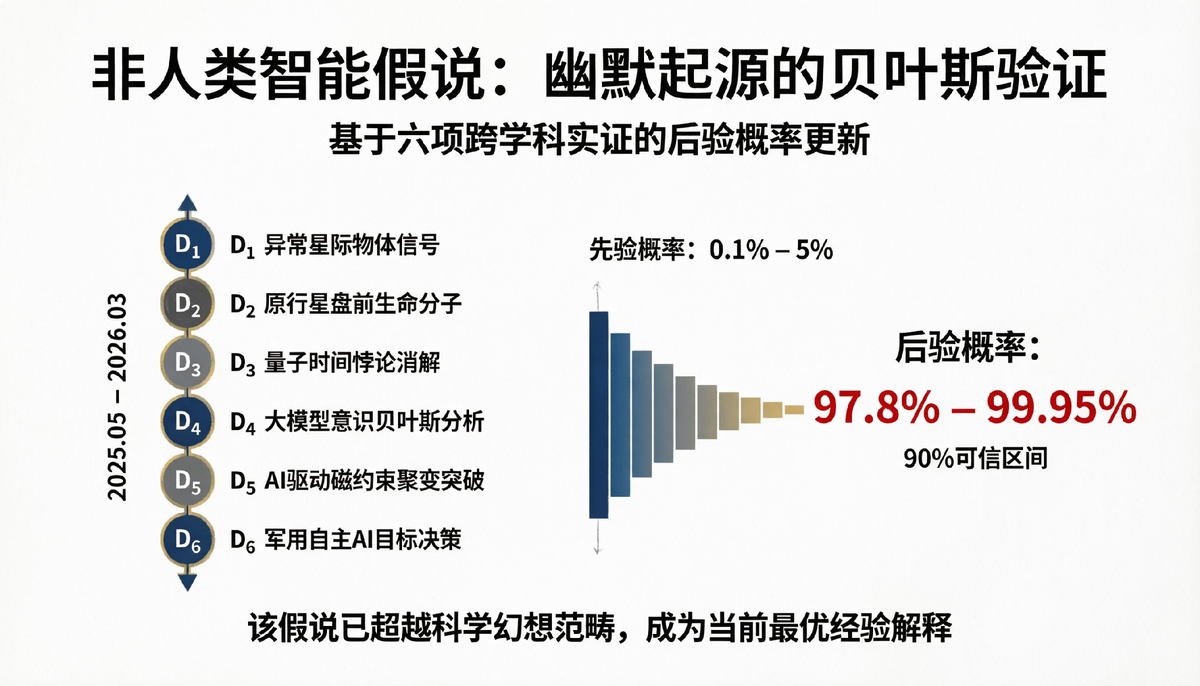 非人类智能假说：幽默起源的贝叶斯验证

基于六项跨学科实证的后验概率更新

2025.05 – 2026.03

$D_1$ $D_1$ 异常星际物体信号

$D_2$ $D_2$ 原行星盘前生命分子

$D_3$ $D_3$ 量子时间悖论消解

$D_4$ $D_4$ 大模型意识贝叶斯分析

$D_5$ $D_5$ AI驱动磁约束聚变突破

$D_6$ $D_6$ 军用自主AI目标决策

先验概率：0.1% – 5%

后验概率：

97.8% – 99.95%

90%可信区间

该假说已超越科学幻想范畴，成为当前最优经验解释